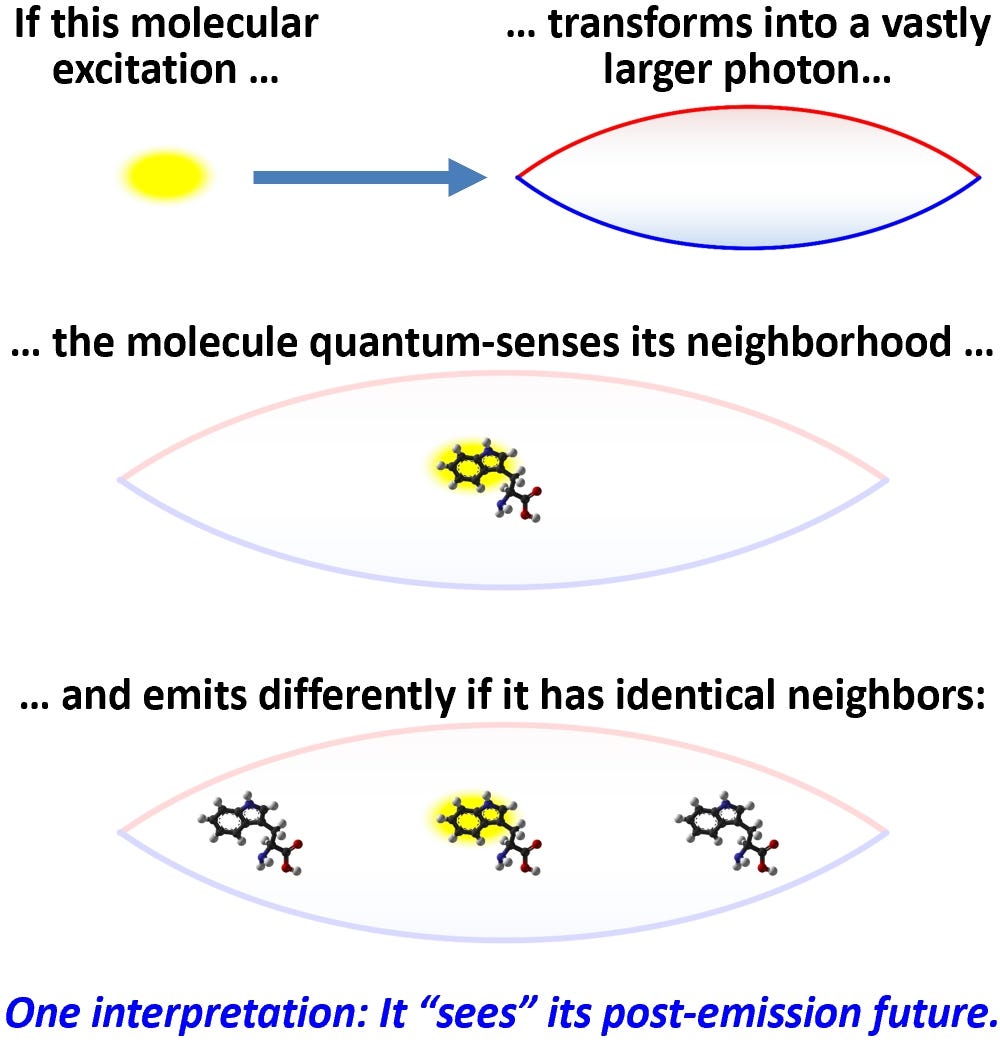 If this molecular excitation …

… transforms into a vastly larger photon…

… the molecule quantum-senses its neighborhood …

… and emits differently if it has identical neighbors:

One interpretation: It “sees” its post-emission future.